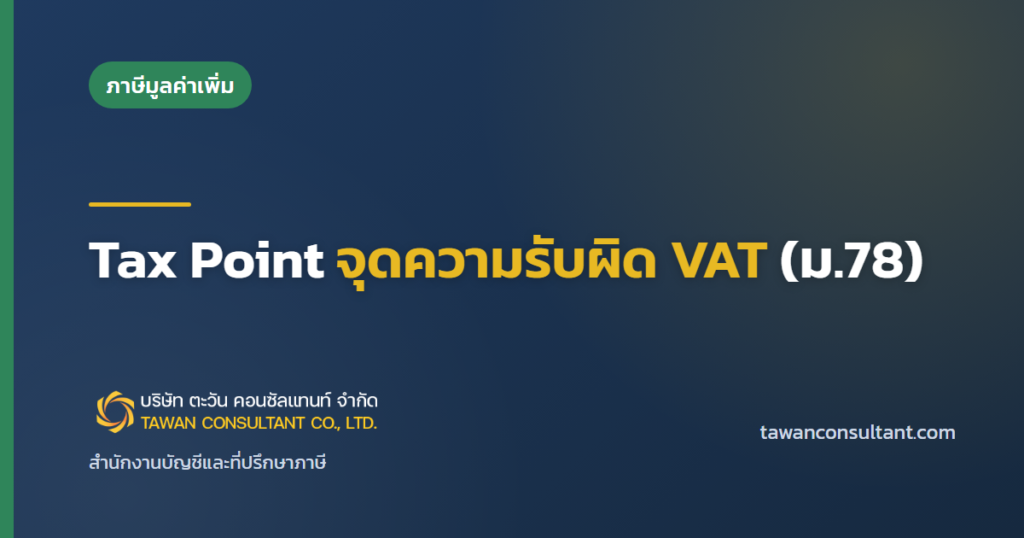 ภาษีมูลค่าเพิ่ม

Tax Point จุดความรับผิด VAT (ม.78)

บริษัท ตะวัน คอนซัลแทนท์ จำกัด
TAWAN CONSULTANT CO., LTD.

สำนักงานบัญชีและที่ปรึกษาภาษี

tawanconsultant.com